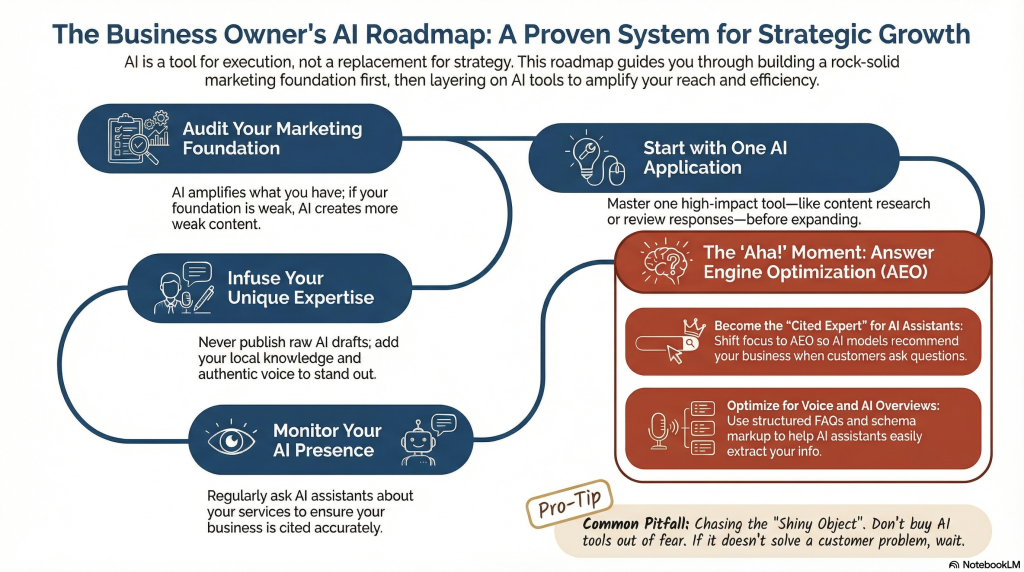 The Business Owner's AI Roadmap: A Proven System for Strategic Growth

AI is a tool for execution, not a replacement for strategy. This roadmap guides you through building a rock-solid marketing foundation first, then layering on AI tools to amplify your reach and efficiency.

Audit Your Marketing Foundation

AI amplifies what you have; if your foundation is weak, AI creates more weak content.

Infuse Your Unique Expertise

Never publish raw AI drafts; add your local knowledge and authentic voice to stand out.

Monitor Your AI Presence

Regularly ask AI assistants about your services to ensure your business is cited accurately.

Start with One AI Application

Master one high-impact tool—like content research or review responses—before expanding.

The 'Aha!' Moment: Answer Engine Optimization (AEO)

Become the "Cited Expert" for AI Assistants: Shift focus to AEO so AI models recommend your business when customers ask questions.

Optimize for Voice and AI Overviews: Use structured FAQs and schema markup to help AI assistants easily extract your info.

Pro-Tip

Common Pitfall: Chasing the "Shiny Object". Don't buy AI tools out of fear. If it doesn't solve a customer problem, wait.

NotebookLM